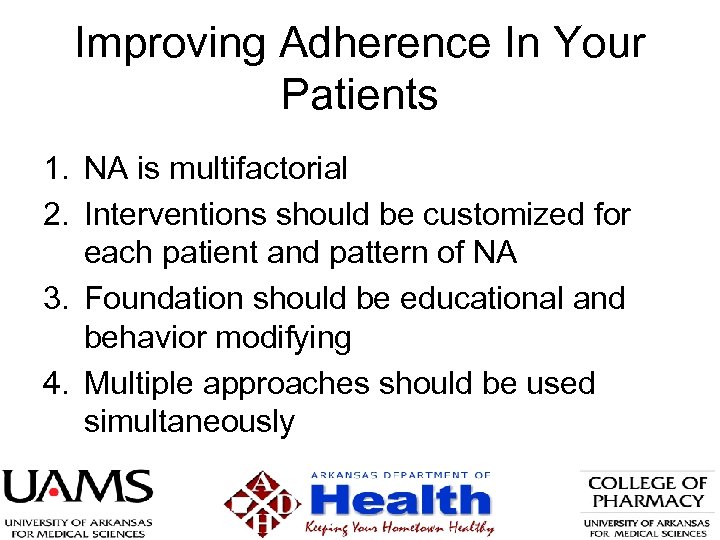 Improving Adherence In Your Patients

1. NA is multifactorial
2. Interventions should be customized for each patient and pattern of NA
3. Foundation should be educational and behavior modifying
4. Multiple approaches should be used simultaneously

UAMS
UNIVERSITY OF ARKANSAS FOR MEDICAL SCIENCES

A D H
ARKANSAS DEPARTMENT OF
Health
Keeping Your Hometown Healthy

COLLEGE OF PHARMACY
UNIVERSITY OF ARKANSAS FOR MEDICAL SCIENCES